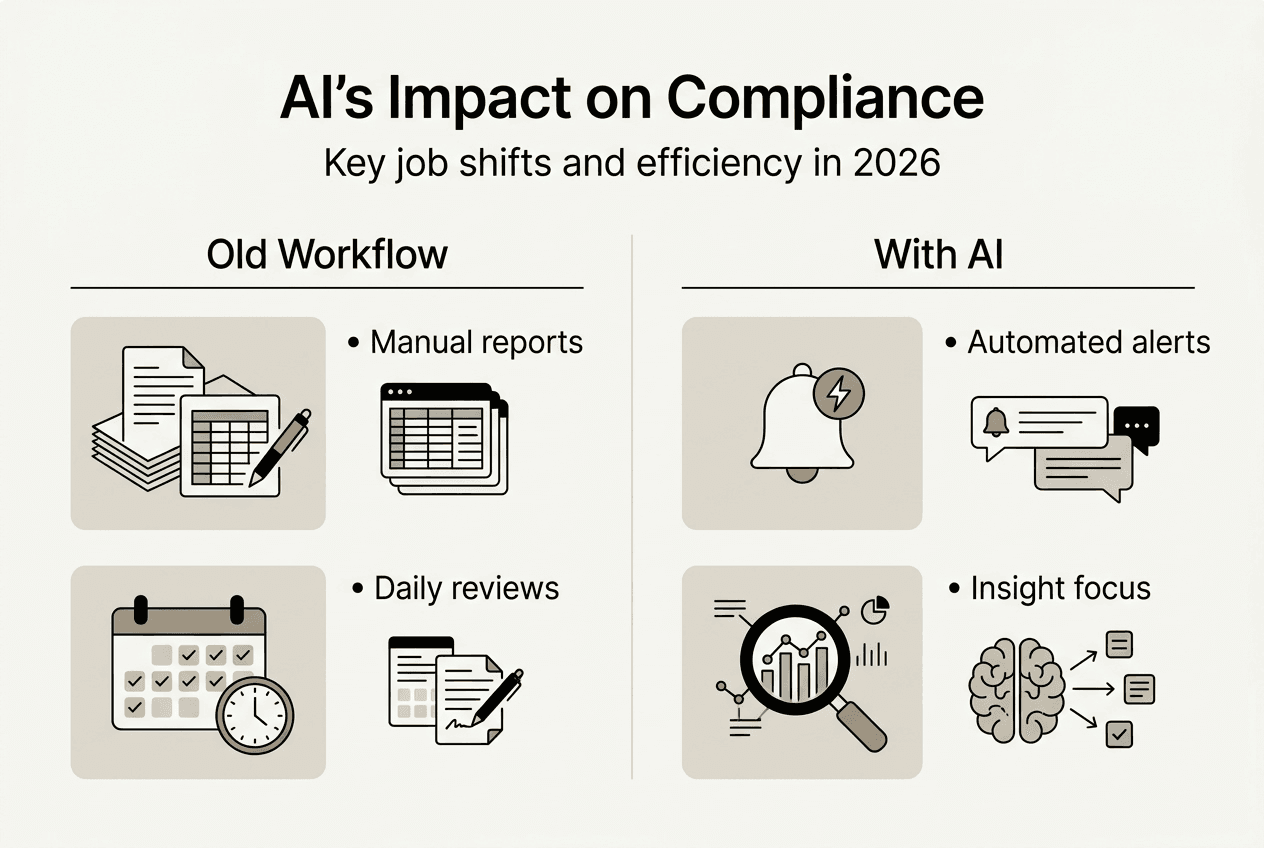 AI's Impact on Compliance

Key job shifts and efficiency in 2026

Old Workflow

• Manual reports

• Daily reviews

With AI

• Automated alerts

• Insight focus